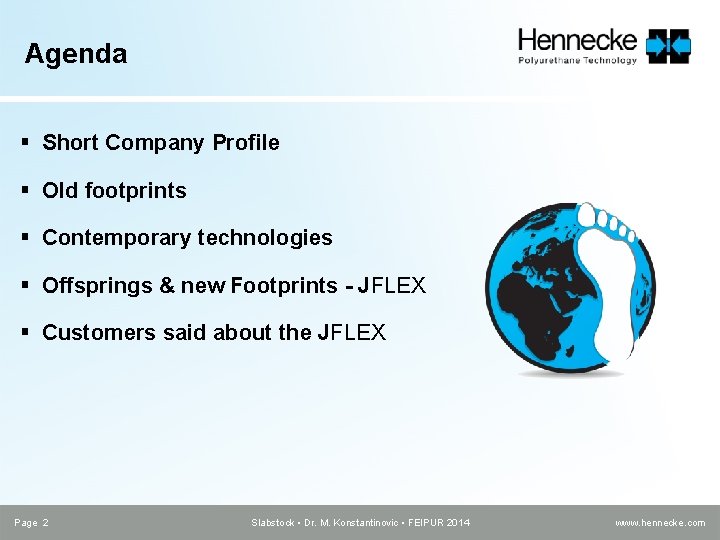 Agenda

Hennecke
Polyurethane Technology

▪ Short Company Profile

▪ Old footprints

▪ Contemporary technologies

▪ Offsprings & new Footprints - JFLEX

▪ Customers said about the JFLEX

Page 2

Slabstock • Dr. M. Konstantinovic • FEIPUR 2014

www.hennecke.com